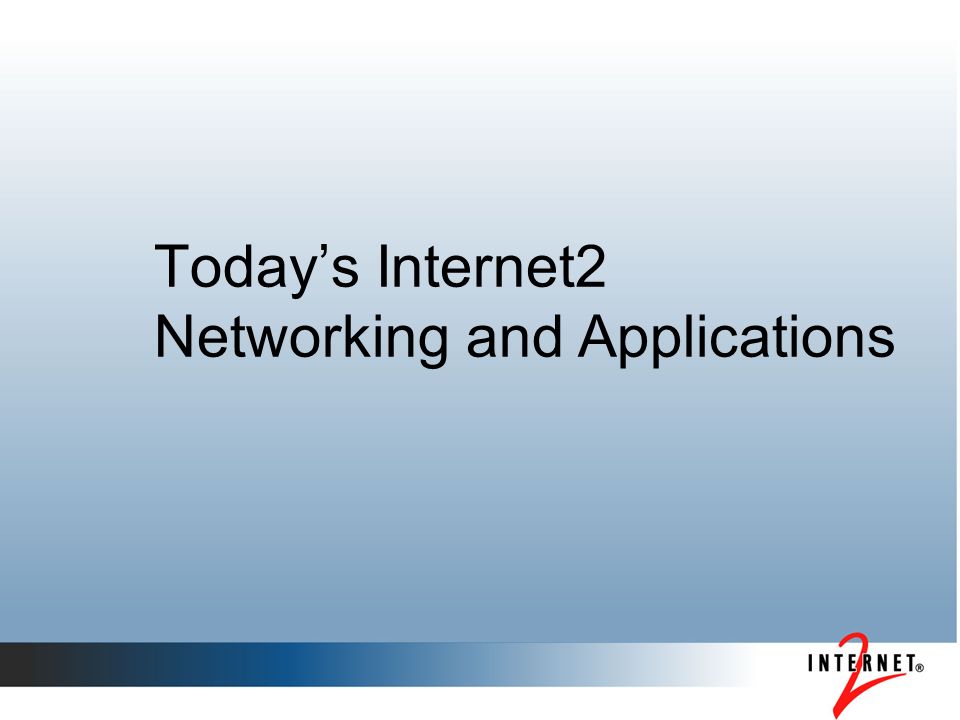 Today’s Internet2
Networking and Applications

INTERNET® 2